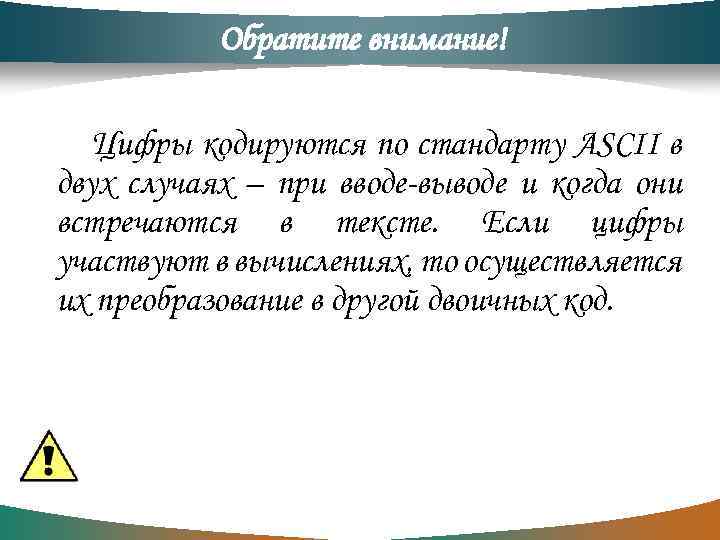 Обратите внимание!

Цифры кодируются по стандарту ASCII в двух случаях – при вводе-выводе и когда они встречаются в тексте. Если цифры участвуют в вычислениях, то осуществляется их преобразование в другой двоичных код.